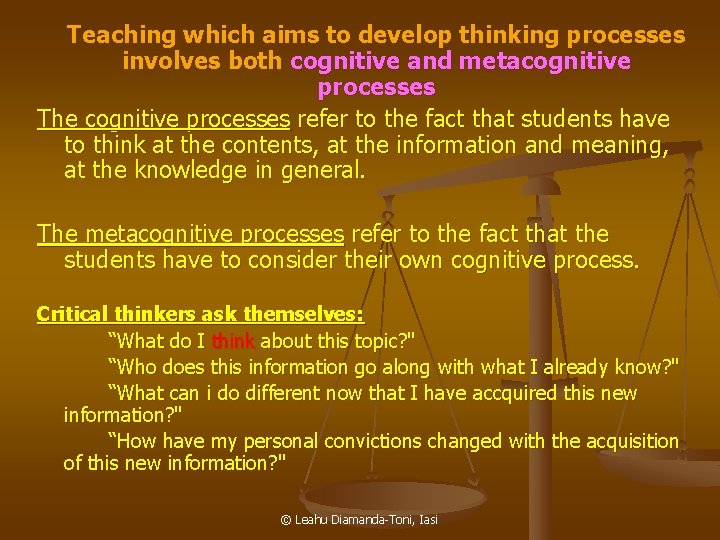 Teaching which aims to develop thinking processes involves both cognitive and metacognitive processes

The cognitive processes refer to the fact that students have to think at the contents, at the information and meaning, at the knowledge in general.

The metacognitive processes refer to the fact that the students have to consider their own cognitive process.

Critical thinkers ask themselves:

“What do I think about this topic?"

“Who does this information go along with what I already know?"

“What can i do different now that I have accquired this new information?"

“How have my personal convictions changed with the acquisition of this new information?"

© Leahu Diamanda-Toni, Iasi